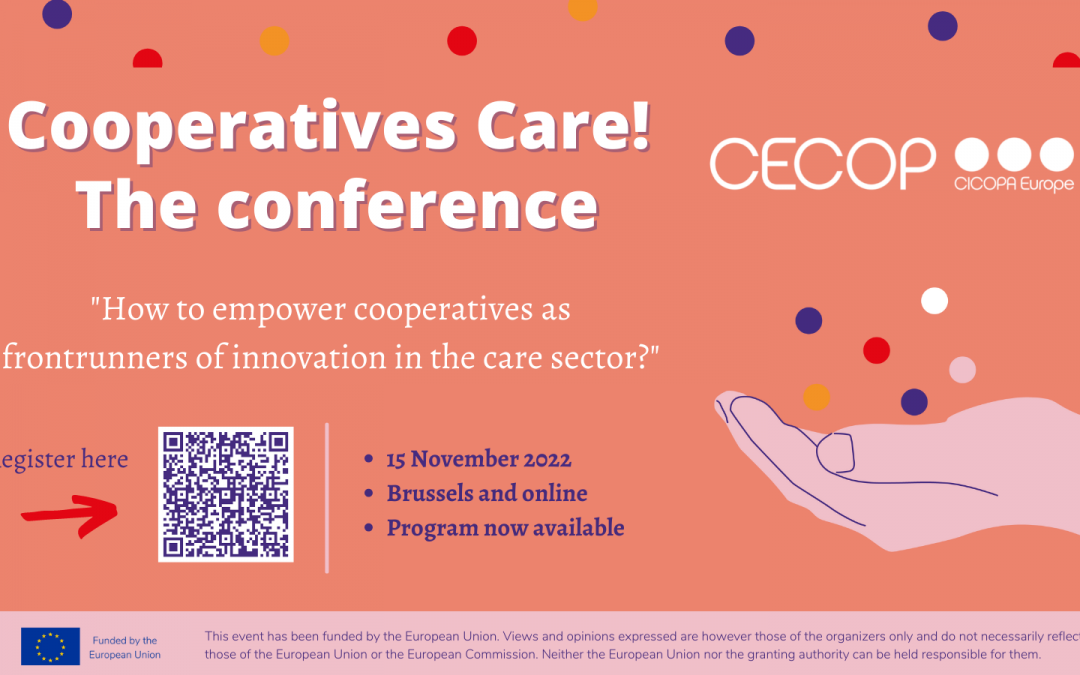 Cooperatives Care! The conference

CECOP

CICOPA Europe

"How to empower cooperatives as frontrunners of innovation in the care sector?"

egister here

• 15 November 2022
• Brussels and online
• Program now available

Funded by the European Union

This event has been funded by the European Union. Views and opinions expressed are however those of the organizers only and do not necessarily reflect those of the European Union or the European Commission. Neither the European Union nor the granting authority can be held responsible for them.